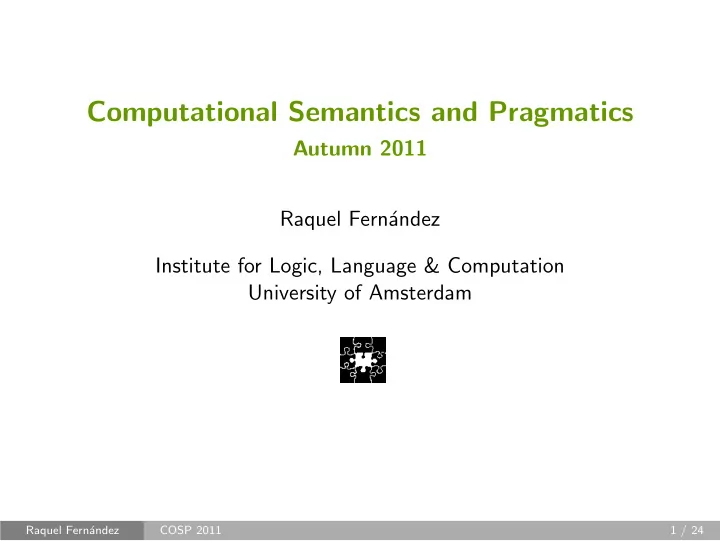 Computational Semantics and Pragmatics
Autumn 2011

Raquel Fernández

Institute for Logic, Language & Computation
University of Amsterdam

Raquel Fernández COSP 2011 1 / 24